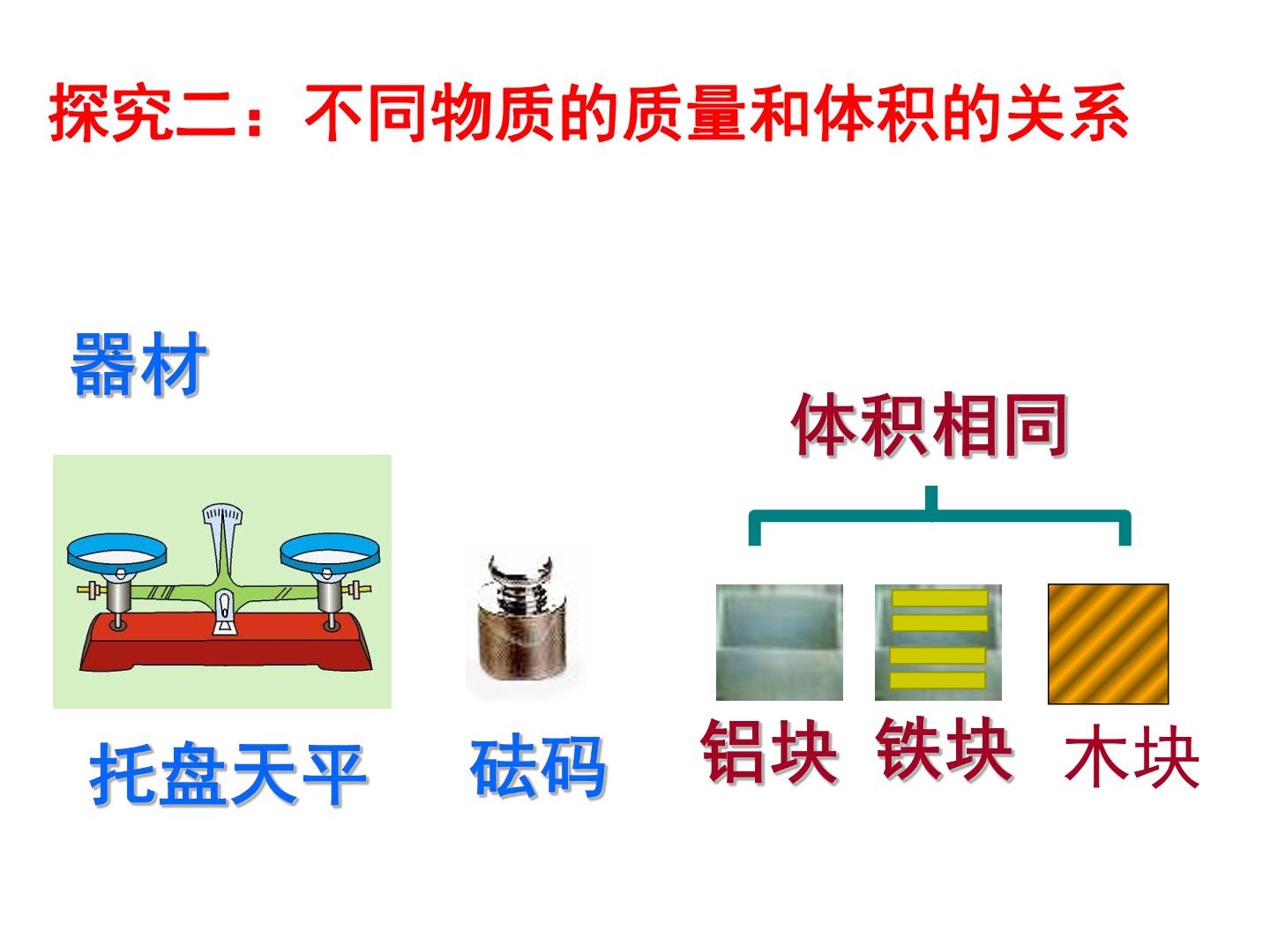 探究二：不同物质的质量和体积的关系

器材

体积相同

托盘天平

砝码

铝块 铁块 木块